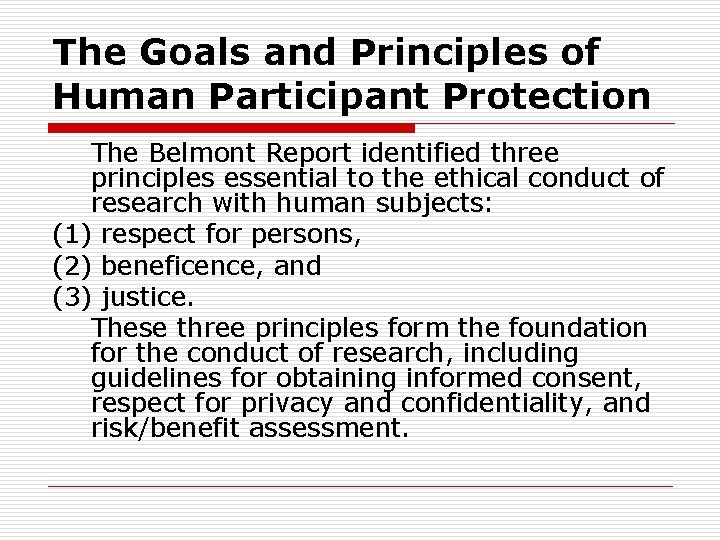 The Goals and Principles of Human Participant Protection

The Belmont Report identified three principles essential to the ethical conduct of research with human subjects:

(1) respect for persons,

(2) beneficence, and

(3) justice.

These three principles form the foundation for the conduct of research, including guidelines for obtaining informed consent, respect for privacy and confidentiality, and risk/benefit assessment.